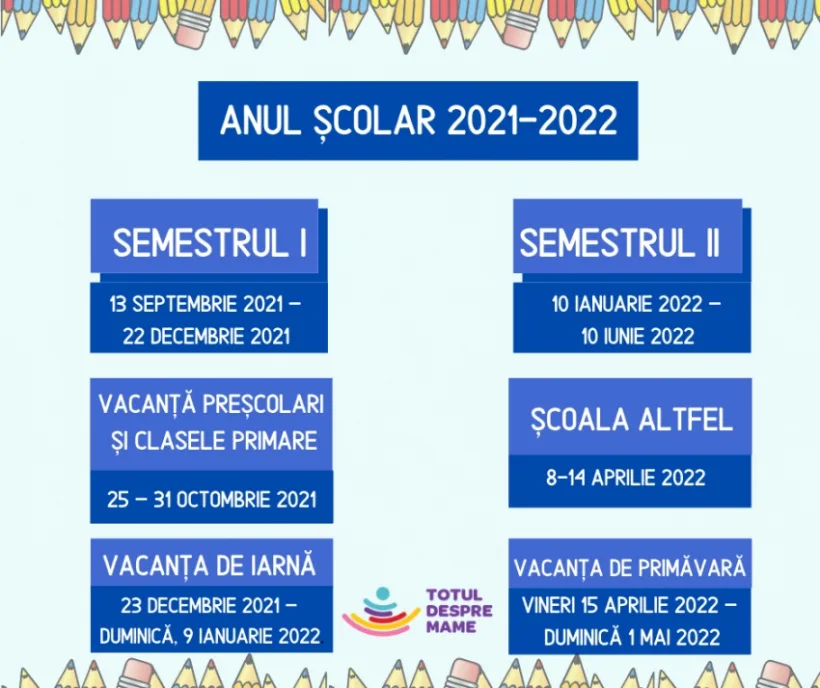 ANUL ȘCOLAR 2021-2022

SEMESTRUL I

13 SEPTEMBRIE 2021 – 22 DECEMBRIE 2021

VACANȚĂ PREȘCOLARI ȘI CLASELE PRIMARE

25 – 31 OCTOMBRIE 2021

VACANȚA DE IARNĂ

23 DECEMBRIE 2021 – DUMINICĂ, 9 IANUARIE 2022

SEMESTRUL II

10 IANUARIE 2022 – 10 IUNIE 2022

ȘCOALA ALTFEL

8-14 APRILIE 2022

VACANȚA DE PRIMĂVARĂ

VINERI 15 APRILIE 2022 – DUMINICĂ 1 MAI 2022

TOTUL DESPRE MAME